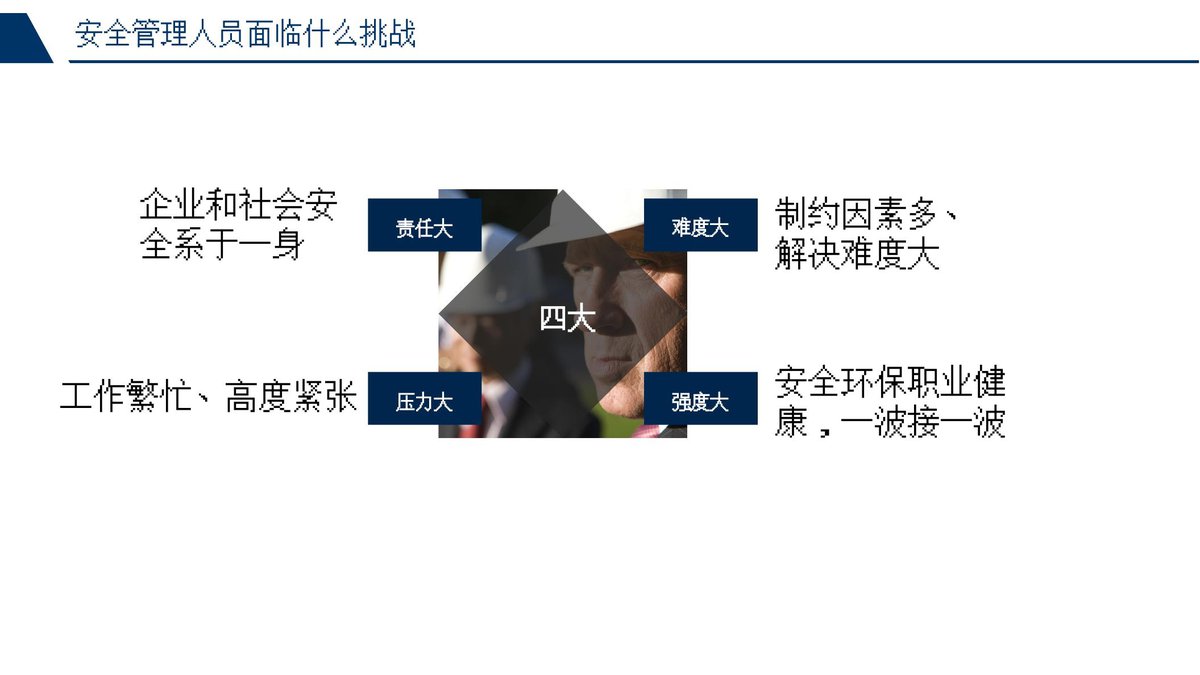 安全管理人员面临什么挑战

企业和社会安全系于一身

责任大

难度大

制约因素多、解决难度大

四大

工作繁忙、高度紧张

压力大

强度大

安全环保职业健康，一波接一波